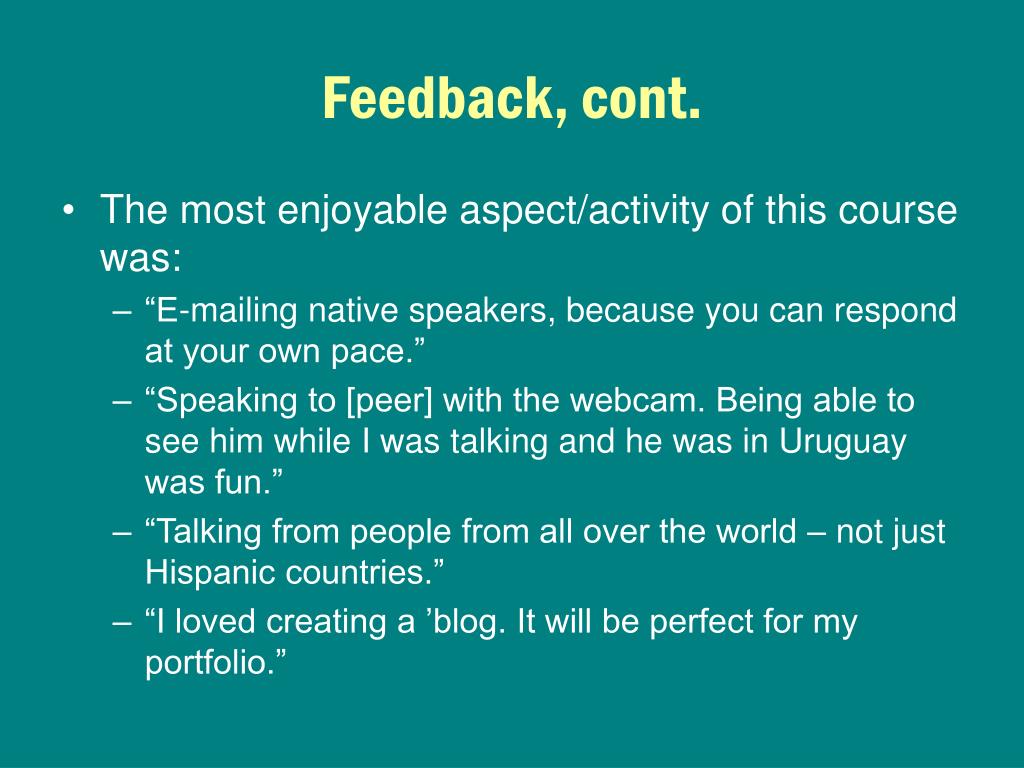 Feedback, cont.

• The most enjoyable aspect/activity of this course was:
– “E-mailing native speakers, because you can respond at your own pace.”
– “Speaking to [peer] with the webcam. Being able to see him while I was talking and he was in Uruguay was fun.”
– “Talking from people from all over the world – not just Hispanic countries.”
– “I loved creating a ’blog. It will be perfect for my portfolio.”